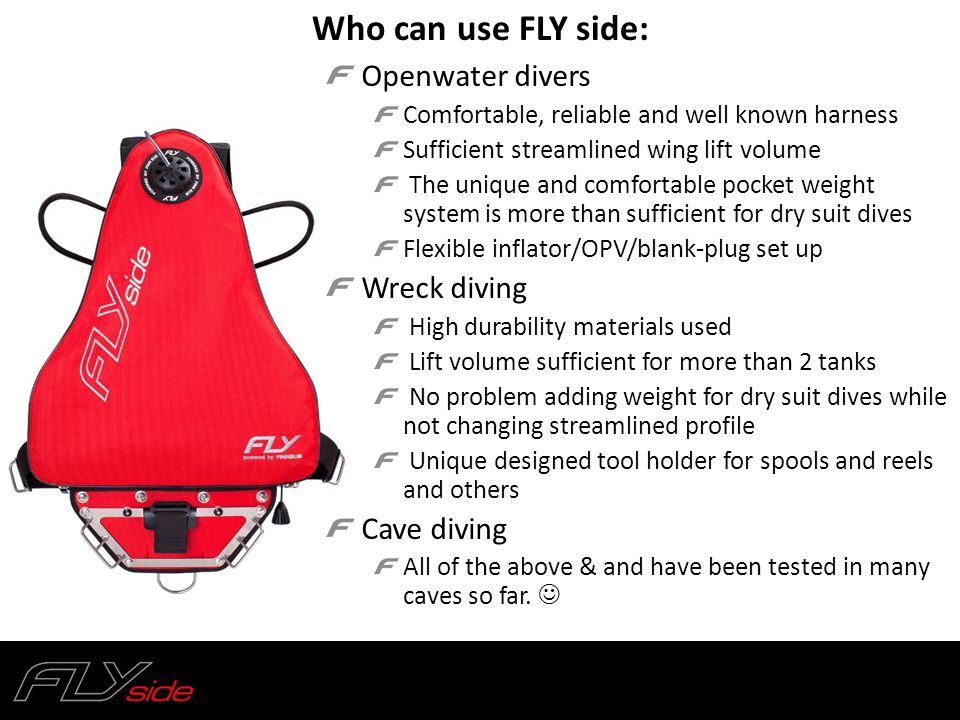 Who can use FLY side:

Openwater divers

Comfortable, reliable and well known harness

Sufficient streamlined wing lift volume

The unique and comfortable pocket weight system is more than sufficient for dry suit dives

Flexible inflator/OPV/blank-plug set up

Wreck diving

High durability materials used

Lift volume sufficient for more than 2 tanks

No problem adding weight for dry suit dives while not changing streamlined profile

Unique designed tool holder for spools and reels and others

Cave diving

All of the above & and have been tested in many caves so far. ☺

FLY side

FLY powered by FINNSUB

FLY side